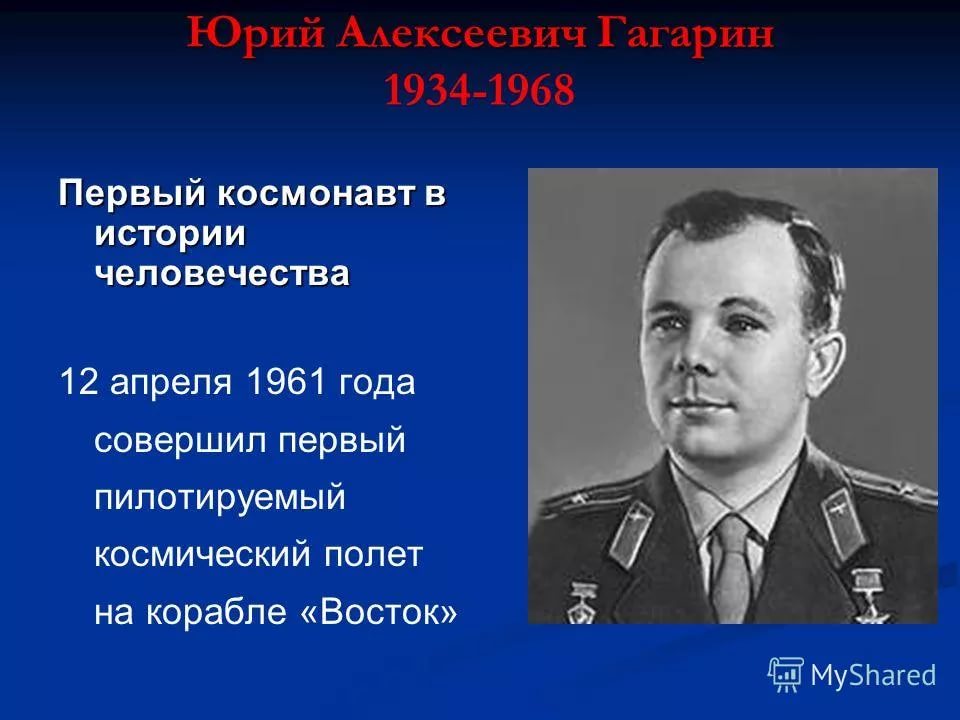 Юрий Алексеевич Гагарин
1934-1968

Первый космонавт в истории человечества

12 апреля 1961 года совершил первый пилотируемый космический полет на корабле «Восток»

MyShared